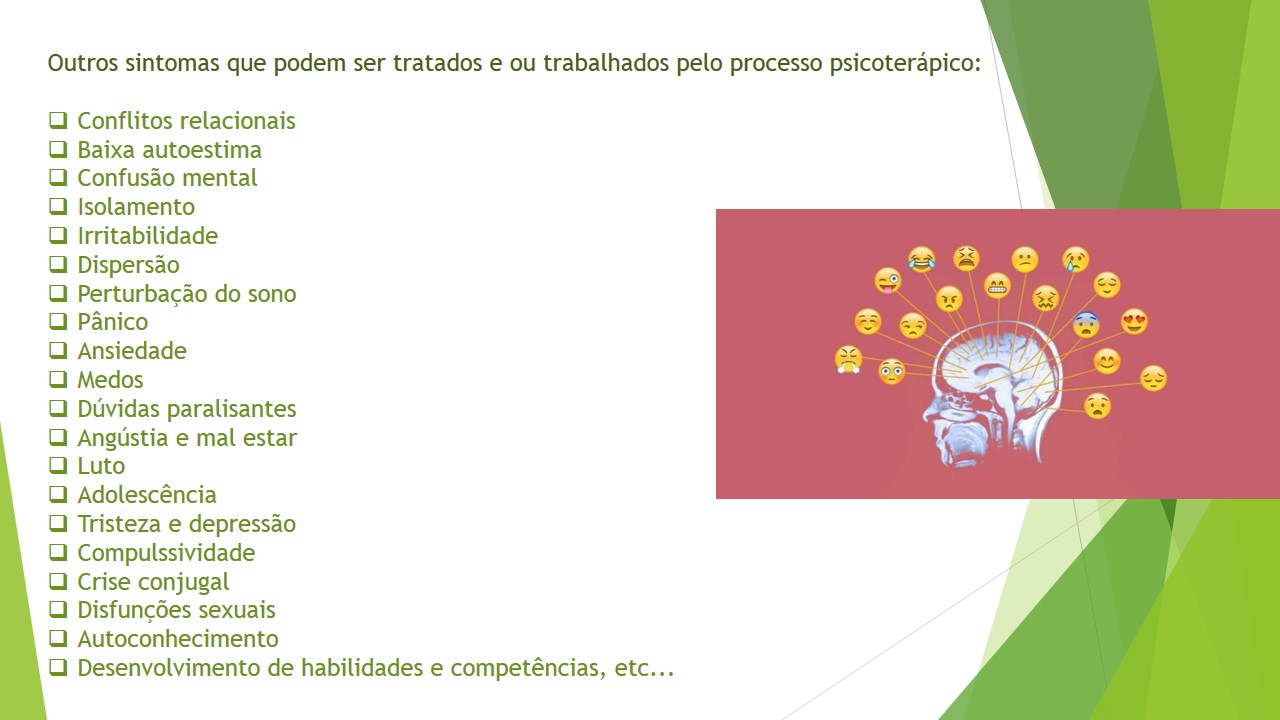 Outros sintomas que podem ser tratados e ou trabalhados pelo processo psicoterápico:

❑ Conflitos relacionais
❑ Baixa autoestima
❑ Confusão mental
❑ Isolamento
❑ Irritabilidade
❑ Dispersão
❑ Perturbação do sono
❑ Pânico
❑ Ansiedade
❑ Medos
❑ Dúvidas paralisantes
❑ Angústia e mal estar
❑ Luto
❑ Adolescência
❑ Tristeza e depressão
❑ Compulssividade
❑ Crise conjugal
❑ Disfunções sexuais
❑ Autoconhecimento
❑ Desenvolvimento de habilidades e competências, etc...